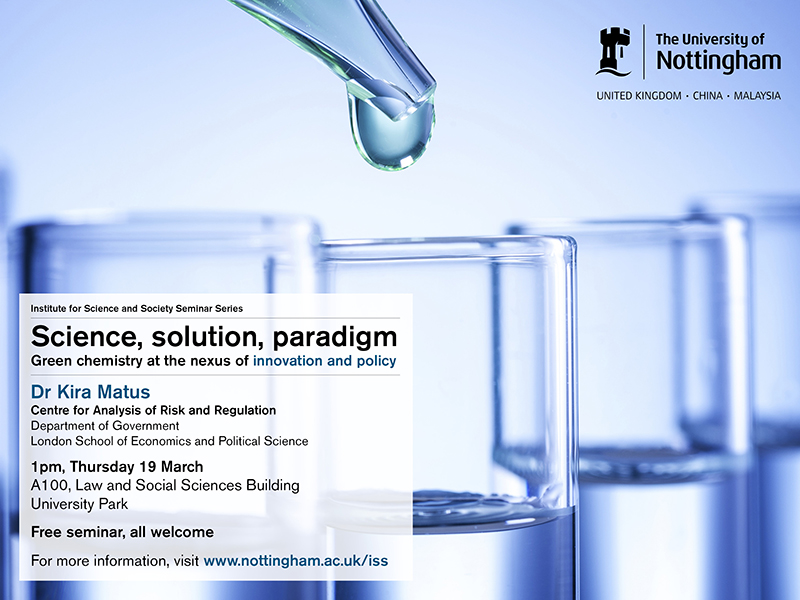 The University of
Nottingham

UNITED KINGDOM · CHINA · MALAYSIA

Institute for Science and Society Seminar Series

Science, solution, paradigm

Green chemistry at the nexus of innovation and policy

Dr Kira Matus

Centre for Analysis of Risk and Regulation
Department of Government
London School of Economics and Political Science

1pm, Thursday 19 March
A100, Law and Social Sciences Building
University Park

Free seminar, all welcome

For more information, visit www.nottingham.ac.uk/iss